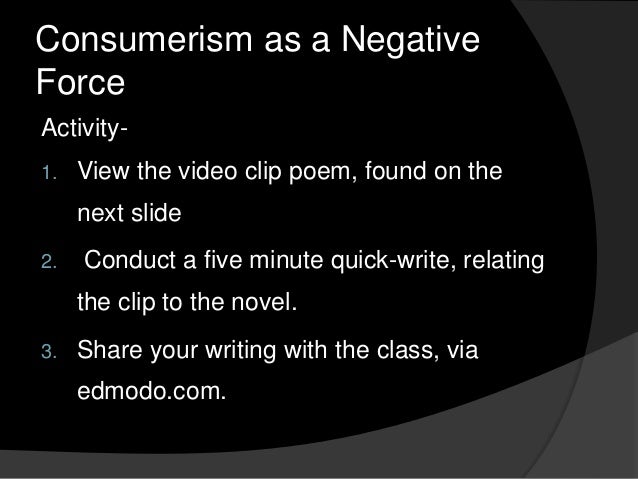 Consumerism as a Negative Force

Activity-

1. View the video clip poem, found on the next slide

2. Conduct a five minute quick-write, relating the clip to the novel.

3. Share your writing with the class, via edmodo.com.